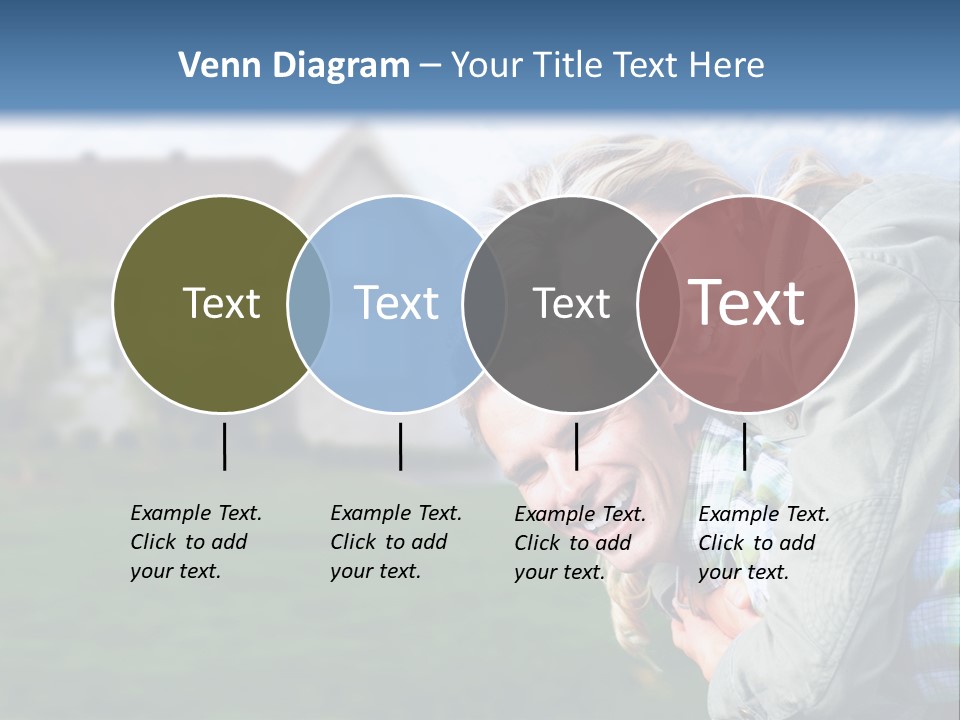 Venn Diagram – Your Title Text Here

Text

Text

Text

Text

Example Text. Click to add your text.

Example Text. Click to add your text.

Example Text. Click to add your text.

Example Text. Click to add your text.